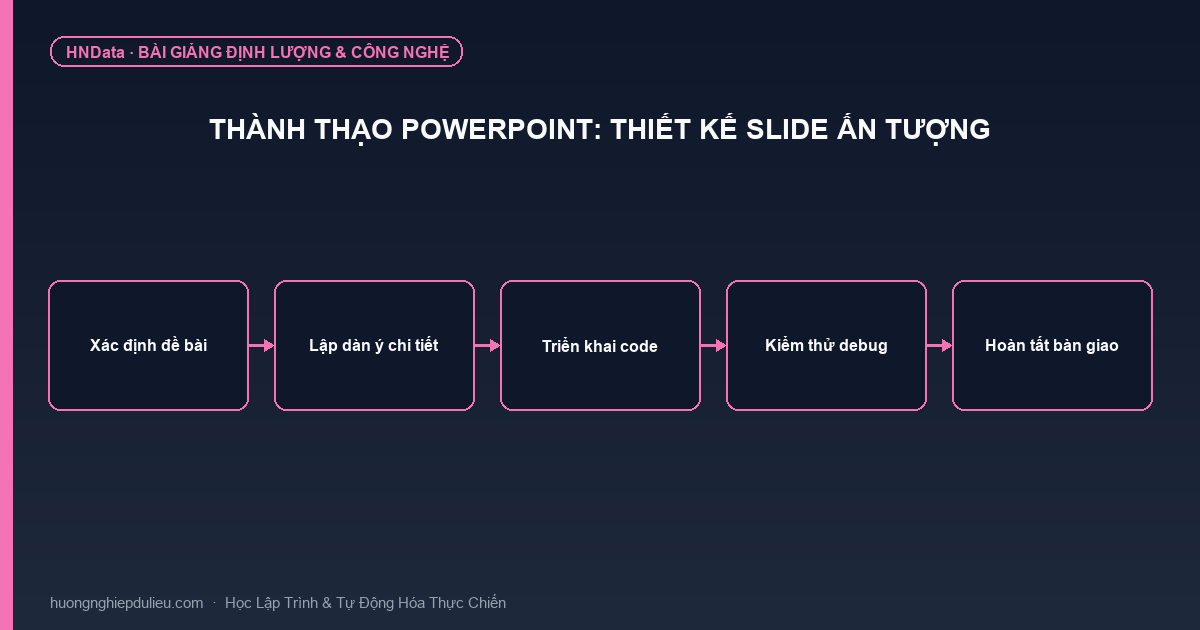 HNData · BÀI GIẢNG ĐỊNH LƯỢNG & CÔNG NGHỆ

THÀNH THẠO POWERPOINT: THIẾT KẾ SLIDE ẤN TƯỢNG

Xác định đề bài

Lập dàn ý chi tiết

Triển khai code

Kiểm thử debug

Hoàn tất bàn giao

huongnghiepdulieu.com · Học Lập Trình & Tự Động Hóa Thực Chiến